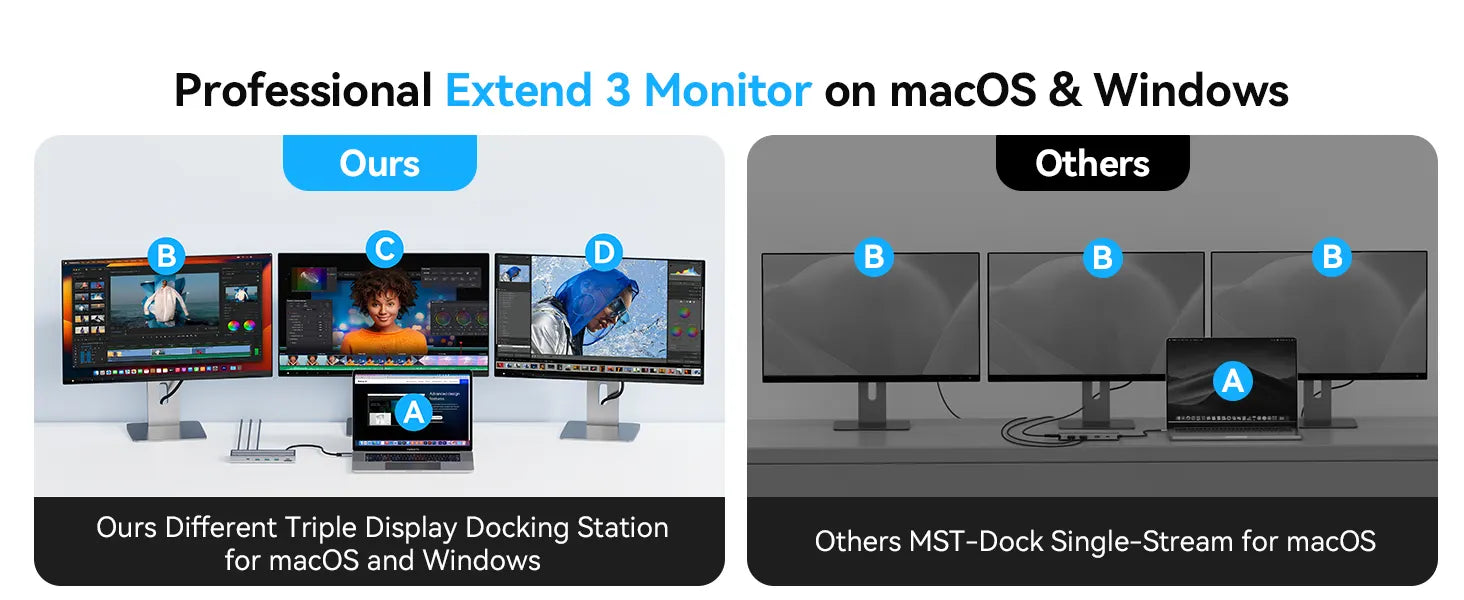 Professional Extend 3 Monitor on macOS & Windows

Ours

B C D

A

Ours Different Triple Display Docking Station for macOS and Windows

Others

B B B

A

Others MST-Dock Single-Stream for macOS